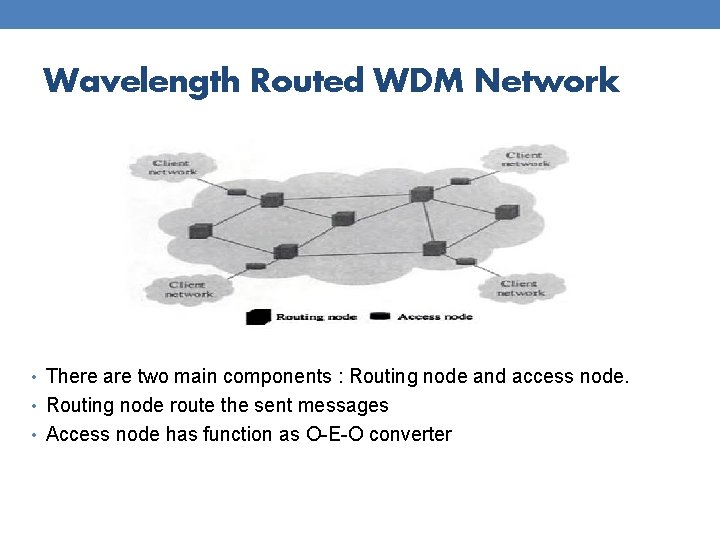 Wavelength Routed WDM Network

Client network

Client network

Client network

Client network

Routing node

Access node

• There are two main components : Routing node and access node.
• Routing node route the sent messages
• Access node has function as O-E-O converter